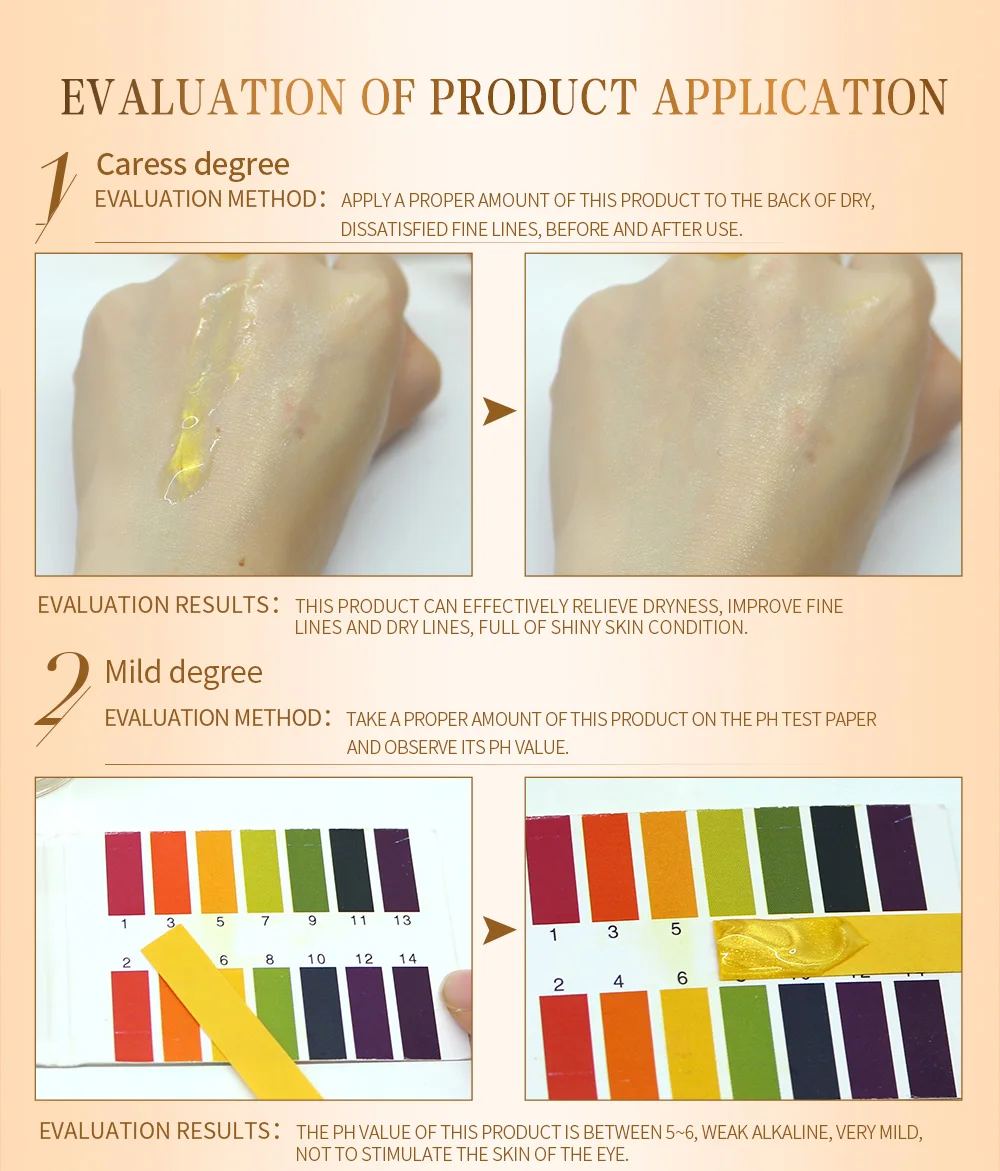 EVALUATION OF PRODUCT APPLICATION

1 Caress degree

EVALUATION METHOD: APPLY A PROPER AMOUNT OF THIS PRODUCT TO THE BACK OF DRY, DISSATISFIED FINE LINES, BEFORE AND AFTER USE.

EVALUATION RESULTS: THIS PRODUCT CAN EFFECTIVELY RELIEVE DRYNESS, IMPROVE FINE LINES AND DRY LINES, FULL OF SHINY SKIN CONDITION.

2 Mild degree

EVALUATION METHOD: TAKE A PROPER AMOUNT OF THIS PRODUCT ON THE PH TEST PAPER AND OBSERVE ITS PH VALUE.

1 3 5 7 9 11 13
2 6 8 10 12 14

1 3 5
2 4 6

EVALUATION RESULTS: THE PH VALUE OF THIS PRODUCT IS BETWEEN 5~6, WEAK ALKALINE, VERY MILD, NOT TO STIMULATE THE SKIN OF THE EYE.